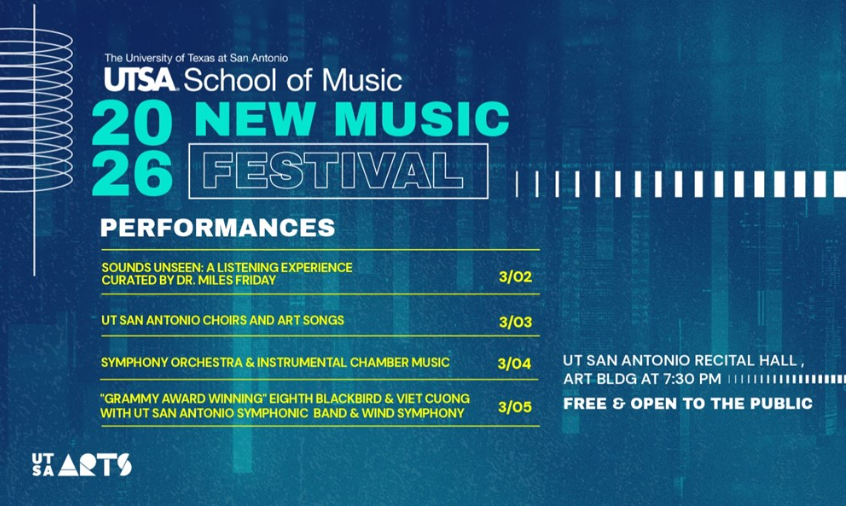 The University of Texas at San Antonio
UTSA School of Music

2026 NEW MUSIC FESTIVAL

PERFORMANCES

| | |
|---|---|
| SOUNDS UNSEEN: A LISTENING EXPERIENCE CURATED BY DR. MILES FRIDAY | 3/02 |
| UT SAN ANTONIO CHOIRS AND ART SONGS | 3/03 |
| SYMPHONY ORCHESTRA & INSTRUMENTAL CHAMBER MUSIC | 3/04 |
| "GRAMMY AWARD WINNING" EIGHTH BLACKBIRD & VIET CUONG WITH UT SAN ANTONIO SYMPHONIC BAND & WIND SYMPHONY | 3/05 |

UT SAN ANTONIO RECITAL HALL , ART BLDG AT 7:30 PM

FREE & OPEN TO THE PUBLIC

UTSA ARTS